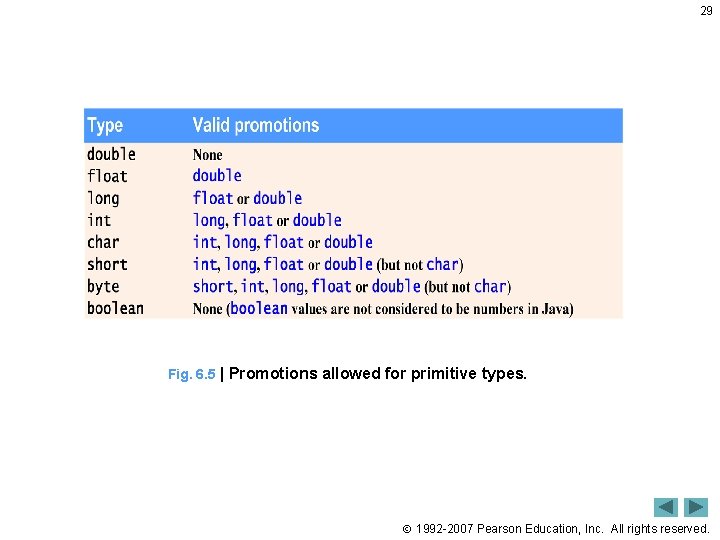 29

| Type | Valid promotions |
|---|---|
| double | None |
| float | double |
| long | float or double |
| int | long, float or double |
| char | int, long, float or double |
| short | int, long, float or double (but not char) |
| byte | short, int, long, float or double (but not char) |
| boolean | None (boolean values are not considered to be numbers in Java) |

Fig. 6.5 | Promotions allowed for primitive types.

© 1992-2007 Pearson Education, Inc. All rights reserved.